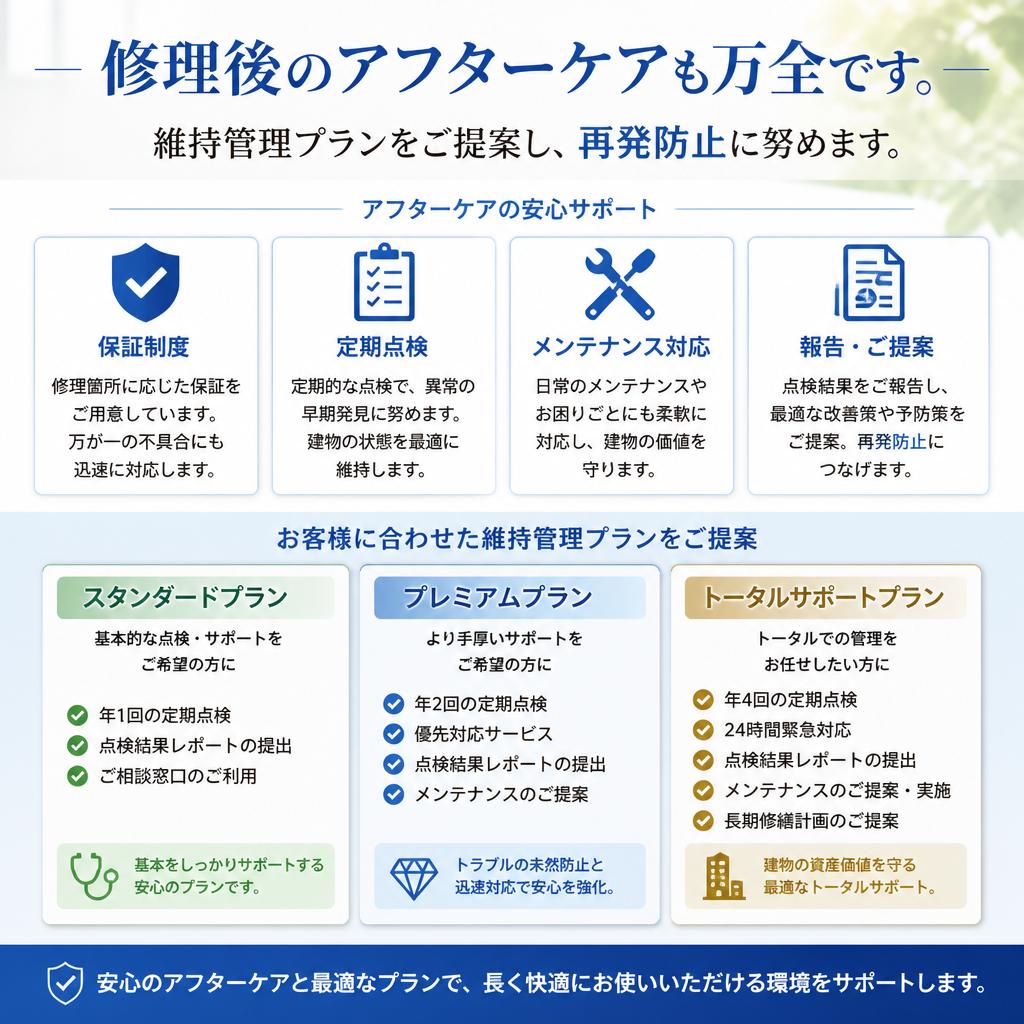 修理後のアフターケアも万全です。

維持管理プランをご提案し、再発防止に努めます。

アフターケアの安心サポート

保証制度

修理箇所に応じた保証をご用意しています。万が一の不具合にも迅速に対応します。

定期点検

定期的な点検で、異常の早期発見に努めます。建物の状態を最適に維持します。

メンテナンス対応

日常のメンテナンスやお困りごとにも柔軟に対応し、建物の価値を守ります。

報告・ご提案

点検結果をご報告し、最適な改善策や予防策をご提案。再発防止につなげます。

お客様に合わせた維持管理プランをご提案

スタンダードプラン

基本的な点検・サポートをご希望の方に

年1回の定期点検
点検結果レポートの提出
ご相談窓口のご利用

基本をしっかりサポートする安心のプランです。

プレミアムプラン

より手厚いサポートをご希望の方に

年2回の定期点検
優先対応サービス
点検結果レポートの提出
メンテナンスのご提案

トラブルの未然防止と迅速対応で安心を強化。

トータルサポートプラン

トータルでの管理をお任せしたい方に

年4回の定期点検
24時間緊急対応
点検結果レポートの提出
メンテナンスのご提案・実施
長期修繕計画のご提案

建物の資産価値を守る最適なトータルサポート。

安心のアフターケアと最適なプランで、長く快適にお使いいただける環境をサポートします。